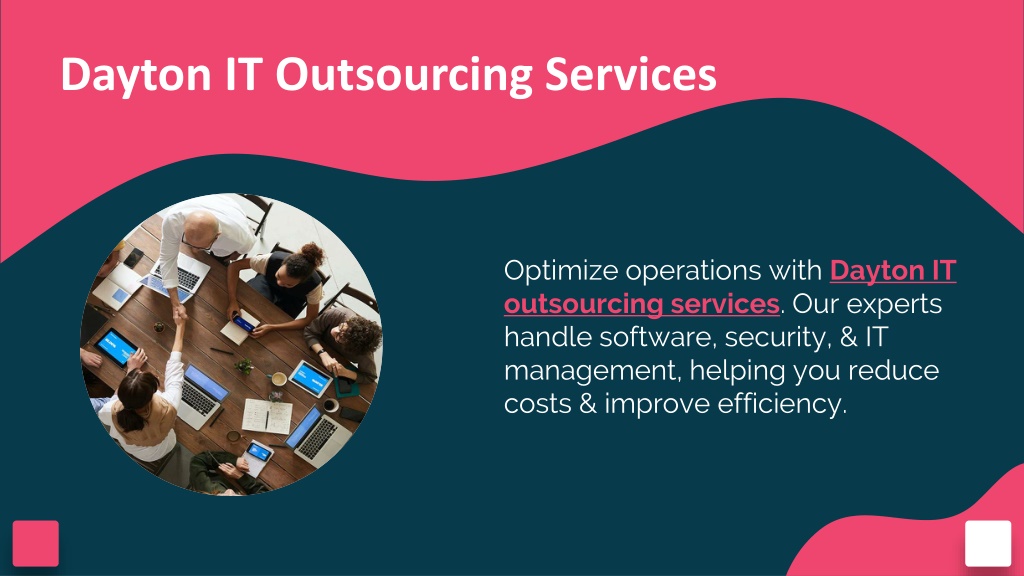 Dayton IT Outsourcing Services

Optimize operations with Dayton IT outsourcing services. Our experts handle software, security, & IT management, helping you reduce costs & improve efficiency.